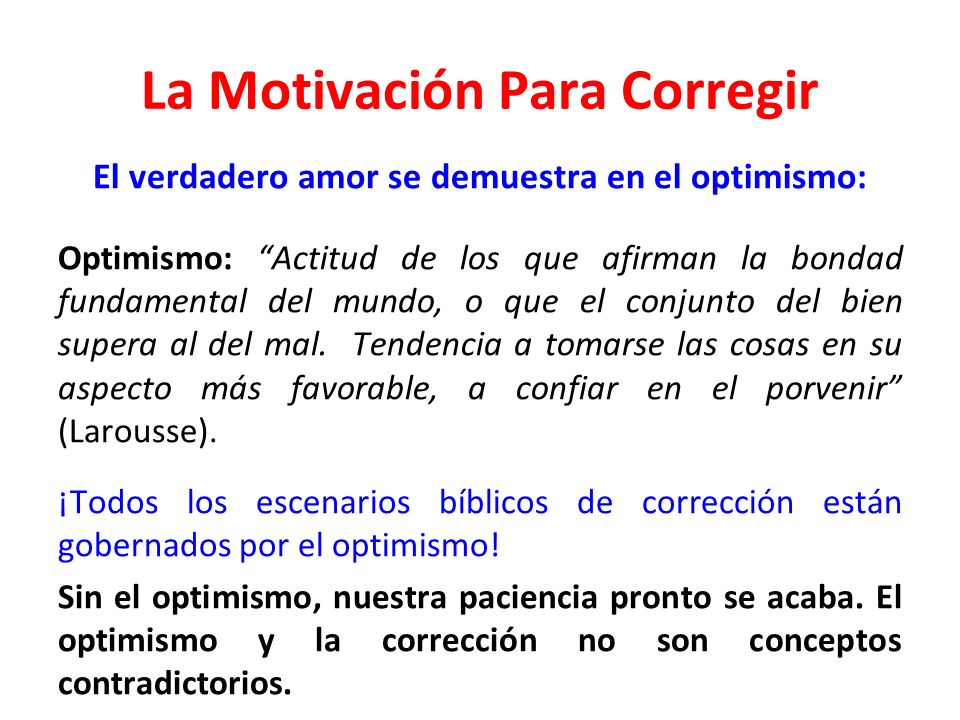 La Motivación Para Corregir

El verdadero amor se demuestra en el optimismo:

Optimismo: “Actitud de los que afirman la bondad fundamental del mundo, o que el conjunto del bien supera al del mal. Tendencia a tomarse las cosas en su aspecto más favorable, a confiar en el porvenir” (Larousse).

¡Todos los escenarios bíblicos de corrección están gobernados por el optimismo!

Sin el optimismo, nuestra paciencia pronto se acaba. El optimismo y la corrección no son conceptos contradictorios.